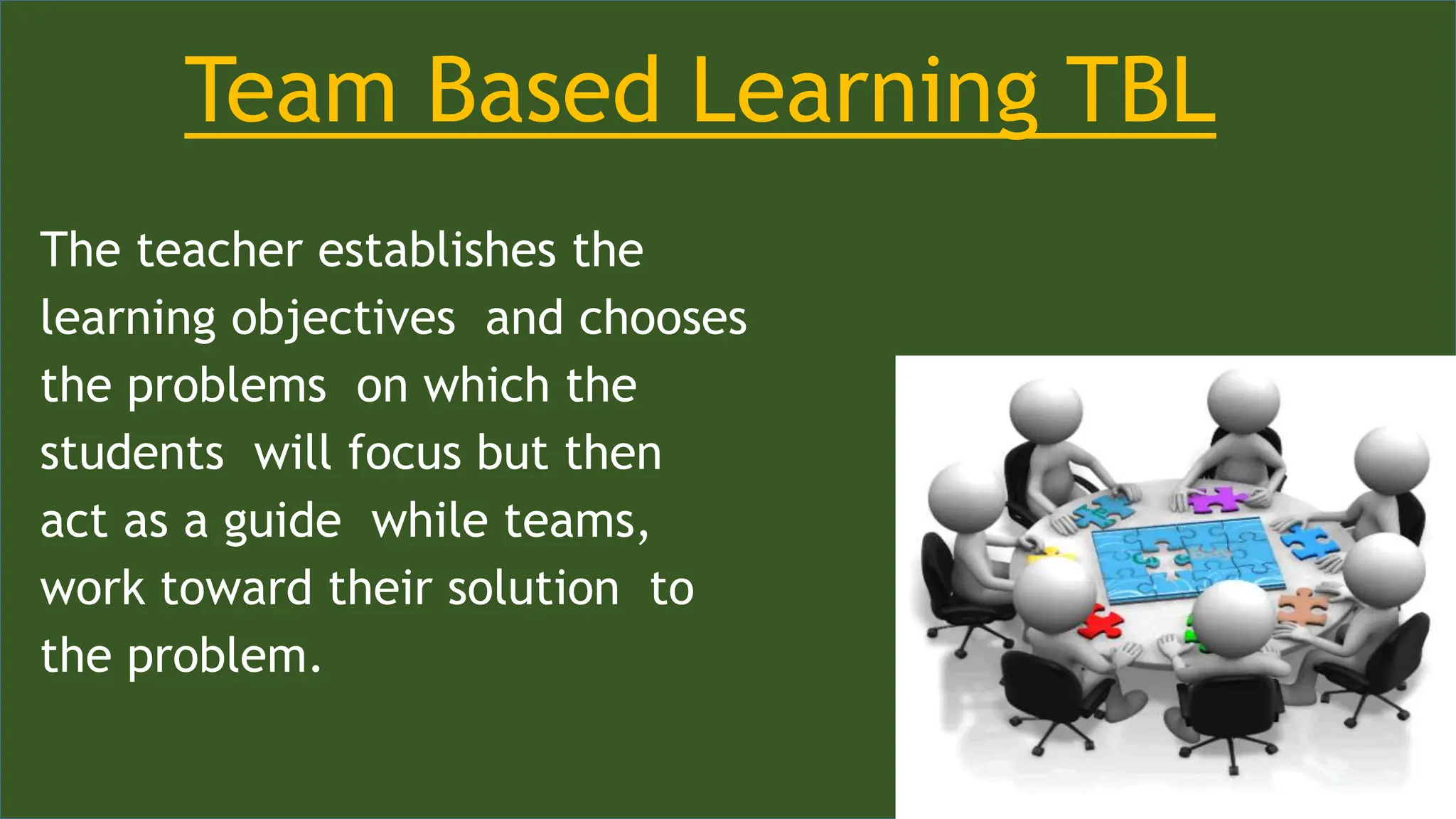 Team Based Learning TBL

The teacher establishes the learning objectives and chooses the problems on which the students will focus but then act as a guide while teams, work toward their solution to the problem.